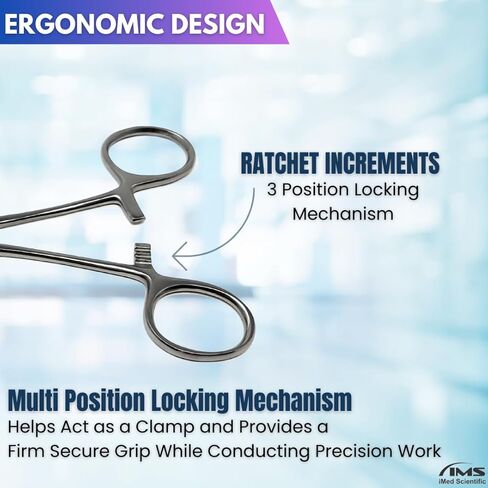 ERGONOMIC DESIGN

RATCHET INCREMENTS
3 Position Locking Mechanism

Multi Position Locking Mechanism
Helps Act as a Clamp and Provides a Firm Secure Grip While Conducting Precision Work

IMS
iMed Scientific